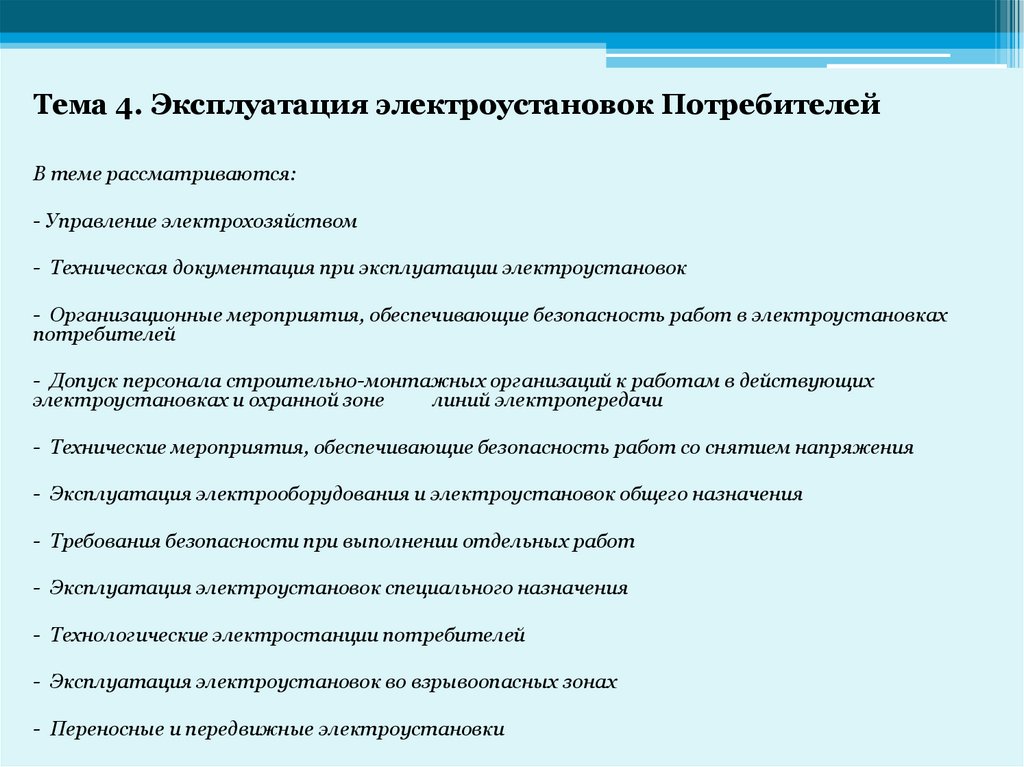 Тема 4. Эксплуатация электроустановок Потребителей

В теме рассматриваются:

- Управление электрохозяйством

- Техническая документация при эксплуатации электроустановок

- Организационные мероприятия, обеспечивающие безопасность работ в электроустановках потребителей

- Допуск персонала строительно-монтажных организаций к работам в действующих электроустановках и охранной зоне линий электропередачи

- Технические мероприятия, обеспечивающие безопасность работ со снятием напряжения

- Эксплуатация электрооборудования и электроустановок общего назначения

- Требования безопасности при выполнении отдельных работ

- Эксплуатация электроустановок специального назначения

- Технологические электростанции потребителей

- Эксплуатация электроустановок во взрывоопасных зонах

- Переносные и передвижные электроустановки